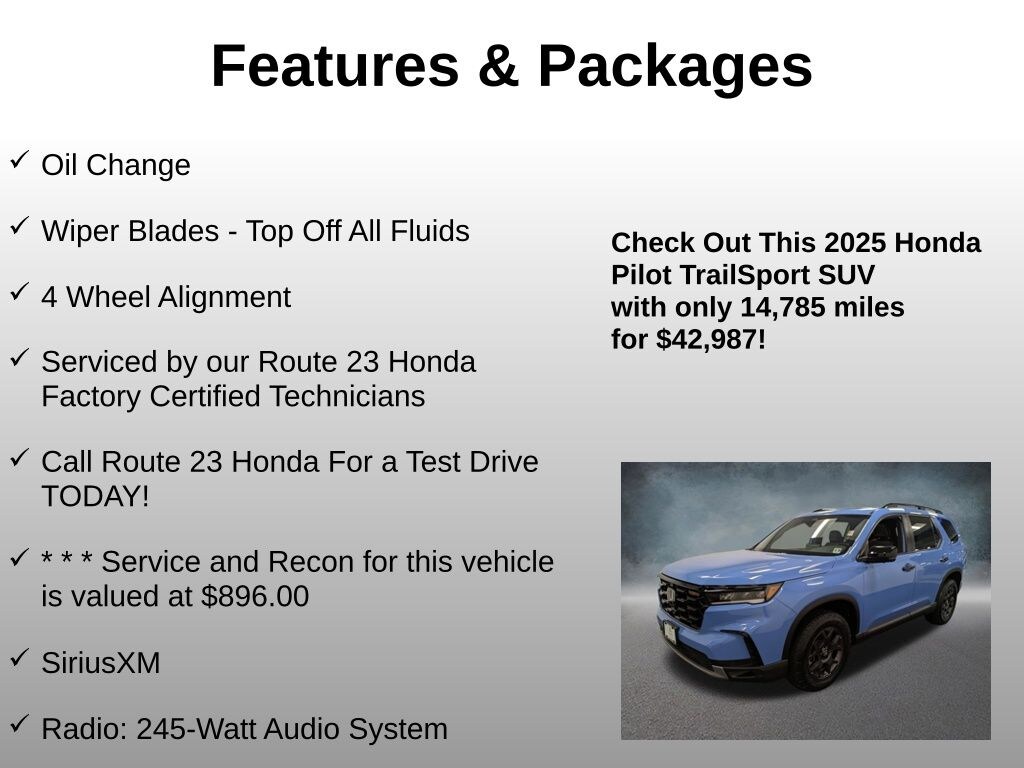 Features & Packages

✓ Oil Change

✓ Wiper Blades - Top Off All Fluids

✓ 4 Wheel Alignment

✓ Serviced by our Route 23 Honda Factory Certified Technicians

✓ Call Route 23 Honda For a Test Drive TODAY!

✓ * * * Service and Recon for this vehicle is valued at $896.00

✓ SiriusXM

✓ Radio: 245-Watt Audio System

Check Out This 2025 Honda Pilot TrailSport SUV with only 14,785 miles for $42,987!